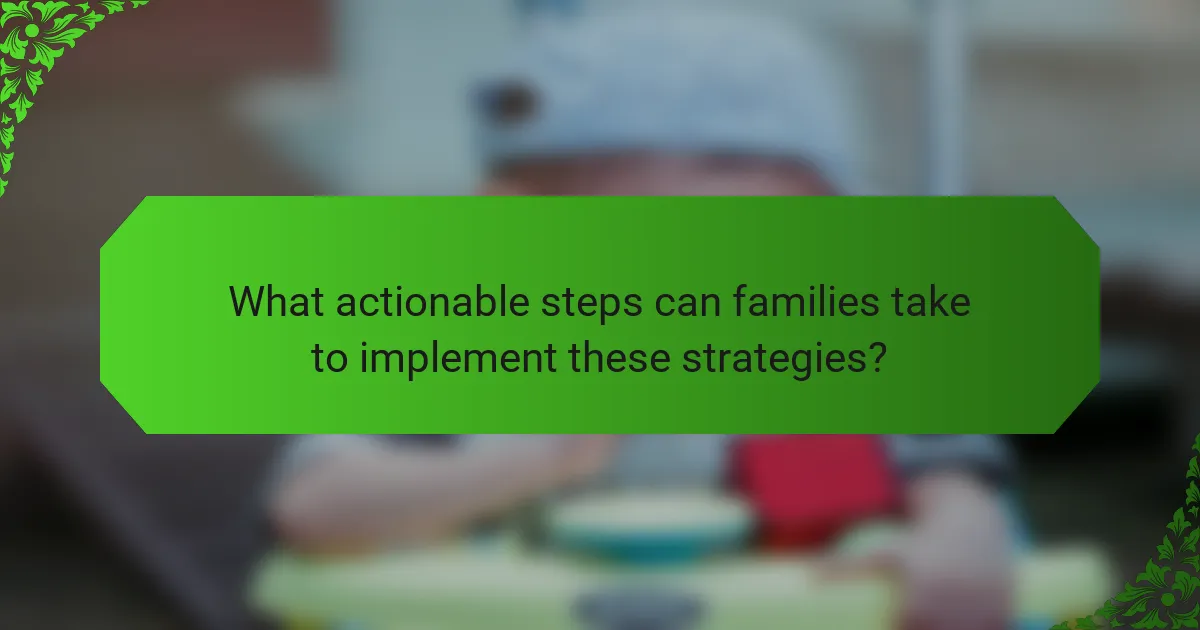 What actionable steps can families take to implement these strategies?